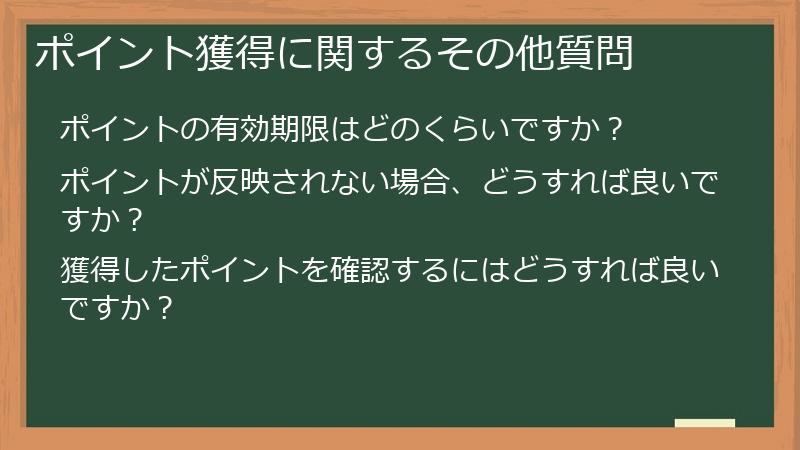 ポイント獲得に関するその他質問

ポイントの有効期限はどのくらいですか？

ポイントが反映されない場合、どうすれば良いですか？

獲得したポイントを確認するにはどうすれば良いですか？